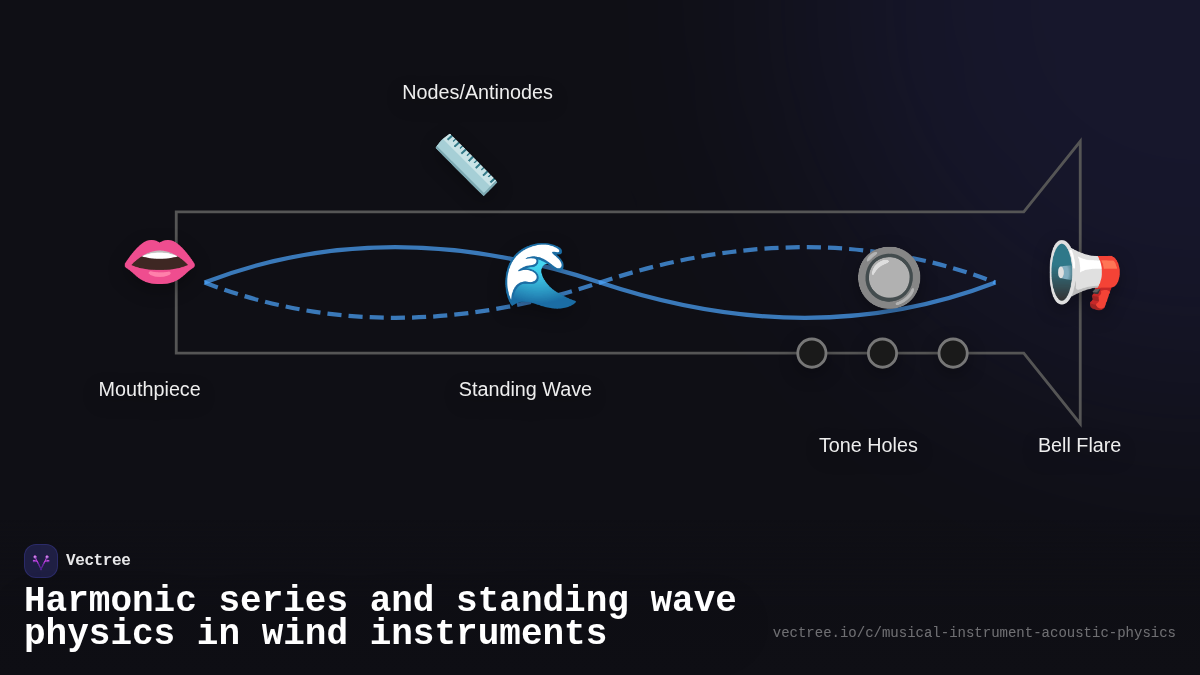 Nodes/Antinodes

Mouthpiece

Standing Wave

Tone Holes

Bell Flare

Vectree

Harmonic series and standing wave physics in wind instruments

vectree.io/c/musical-instrument-acoustic-physics